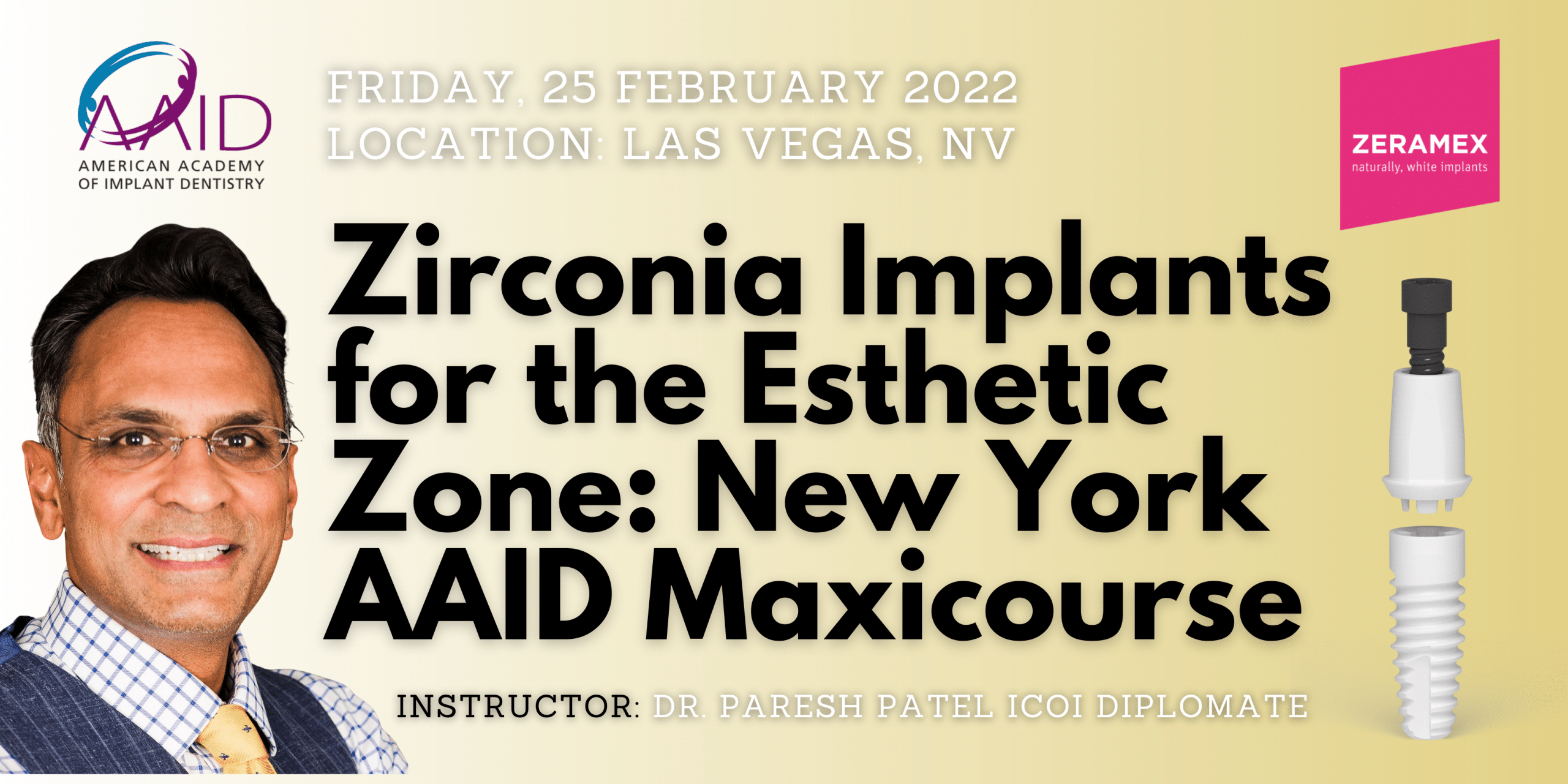 AAID
AMERICAN ACADEMY OF IMPLANT DENTISTRY

FRIDAY, 25 FEBRUARY 2022
LOCATION: LAS VEGAS, NV

ZERAMEX
naturally, white implants

Zirconia Implants for the Esthetic Zone: New York AAID Maxicourse

INSTRUCTOR: DR. PARESH PATEL ICOI DIPLOMATE